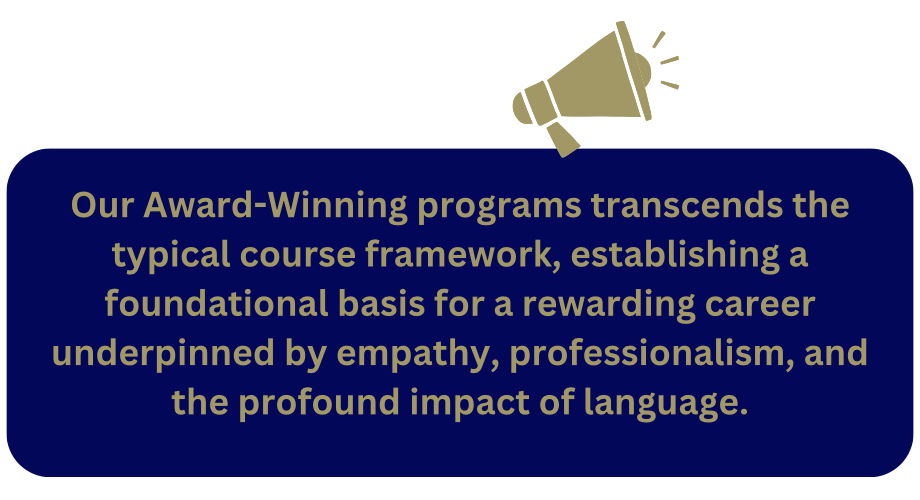 Our Award-Winning programs transcends the typical course framework, establishing a foundational basis for a rewarding career underpinned by empathy, professionalism, and the profound impact of language.